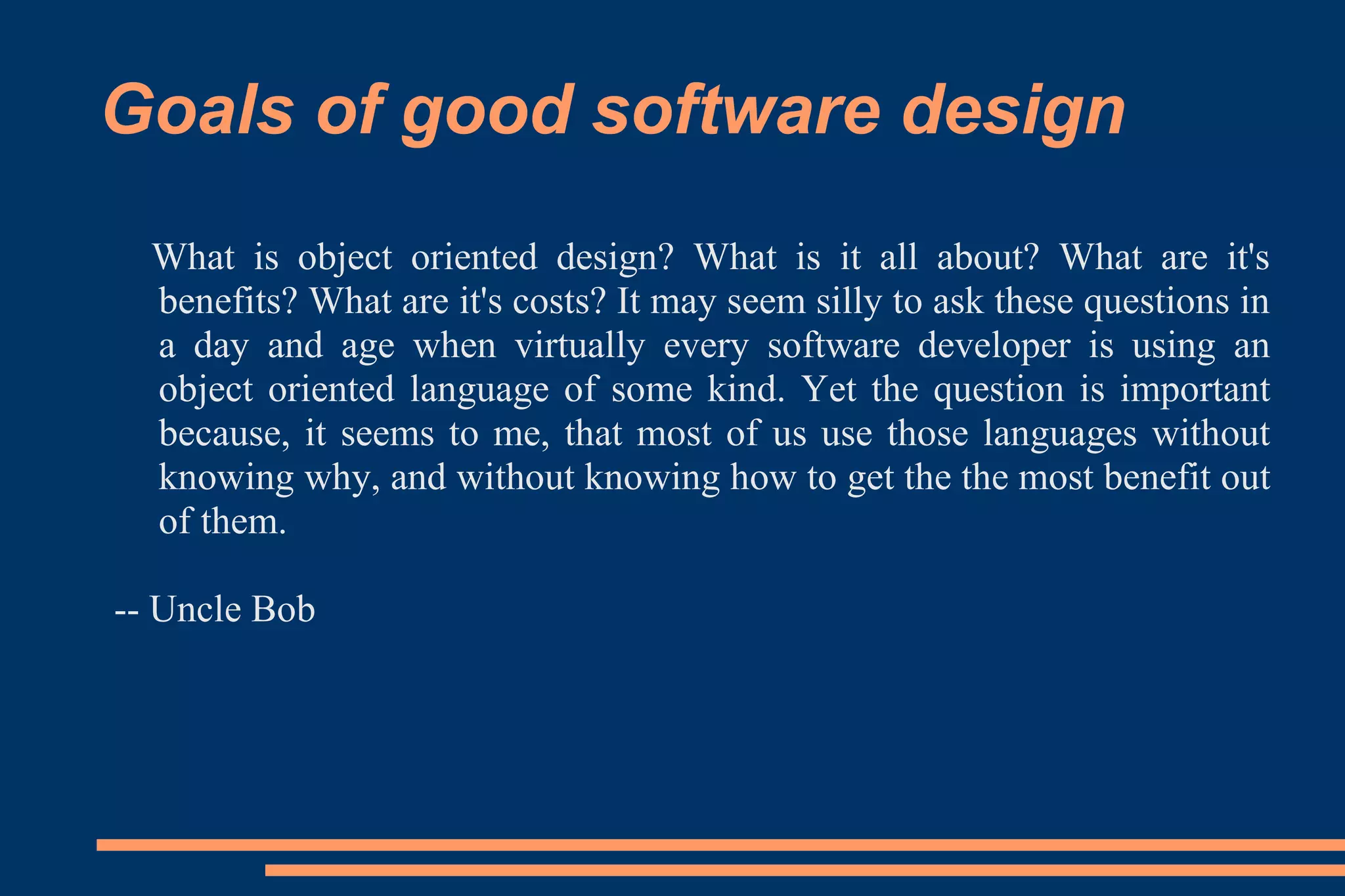 Goals of good software design

What is object oriented design? What is it all about? What are it's benefits? What are it's costs? It may seem silly to ask these questions in a day and age when virtually every software developer is using an object oriented language of some kind. Yet the question is important because, it seems to me, that most of us use those languages without knowing why, and without knowing how to get the the most benefit out of them.

-- Uncle Bob